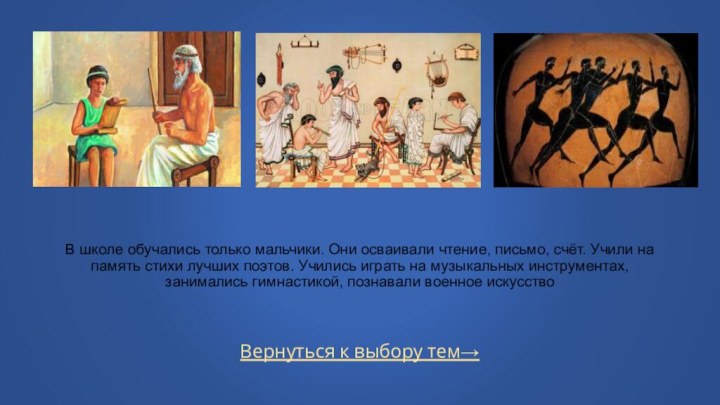 В школе обучались только мальчики. Они осваивали чтение, письмо, счёт. Учили на память стихи лучших поэтов. Учились играть на музыкальных инструментах, занимались гимнастикой, познавали военное искусство

Вернуться к выбору тем→